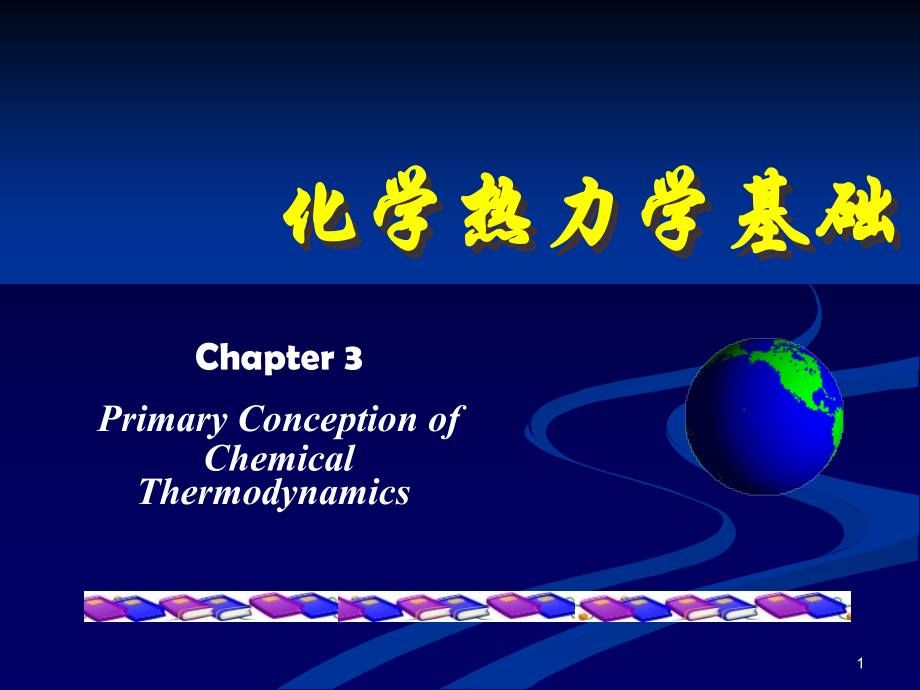 化学热力学基础

Chapter 3

Primary Conception of Chemical Thermodynamics

1